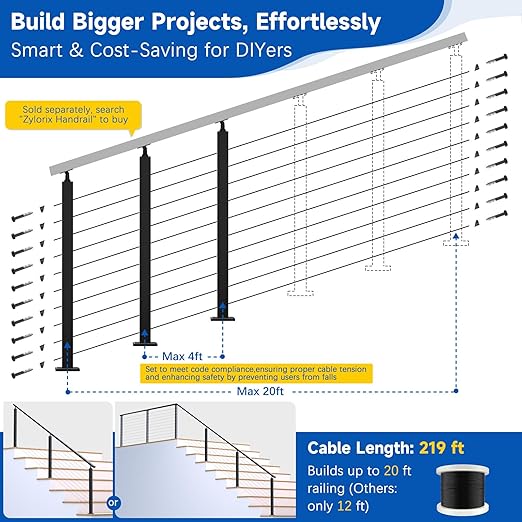 Build Bigger Projects, Effortlessly
Smart & Cost-Saving for DIYers

Sold separately, search "Zylorix Handrail" to buy

Max 4ft

Set to meet code compliance,ensuring proper cable tension and enhancing safety by preventing users from falls

Max 20ft

or

Cable Length: 219 ft
Builds up to 20 ft railing (Others: only 12 ft)